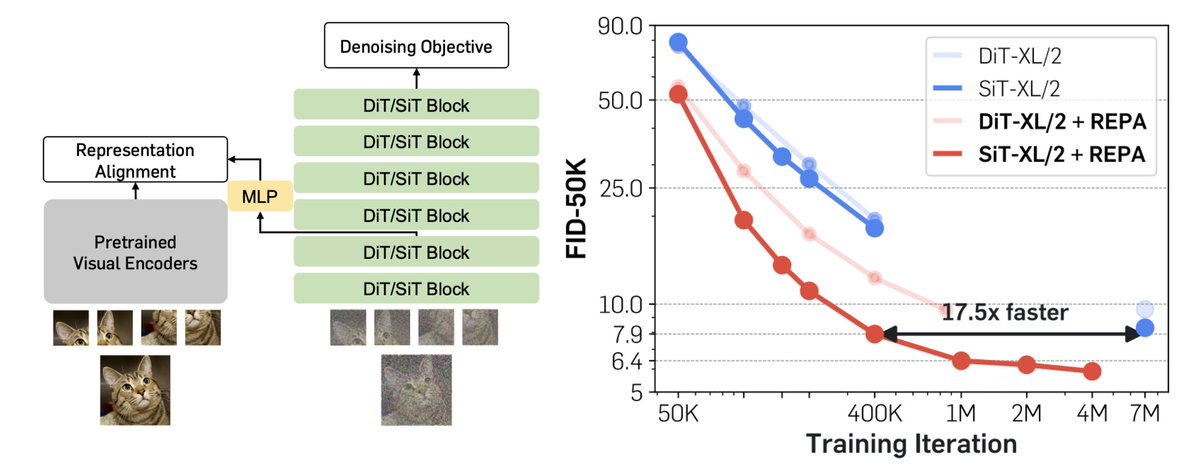 Denoising Objective
DiT/SiT Block
DiT/SiT Block
DiT/SiT Block
DiT/SiT Block
DiT/SiT Block
DiT/SiT Block
Representation Alignment
MLP
Pretrained Visual Encoders

FID-50K
90.0
50.0
25.0
10.0
7.9
6.4
5
DiT-XL/2
SiT-XL/2
DiT-XL/2 + REPA
SiT-XL/2 + REPA
17.5x faster
50K
400K
1M
2M
4M
7M
Training Iteration